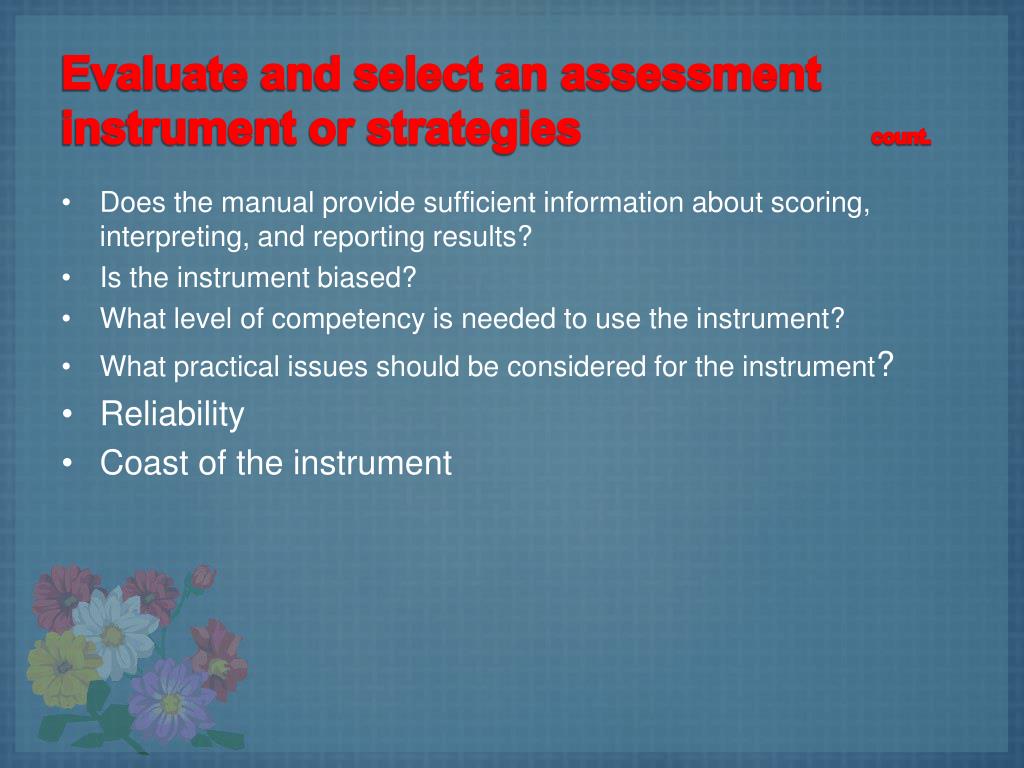 Evaluate and select an assessment instrument or strategies count.

• Does the manual provide sufficient information about scoring, interpreting, and reporting results?
• Is the instrument biased?
• What level of competency is needed to use the instrument?
• What practical issues should be considered for the instrument?
• Reliability
• Coast of the instrument